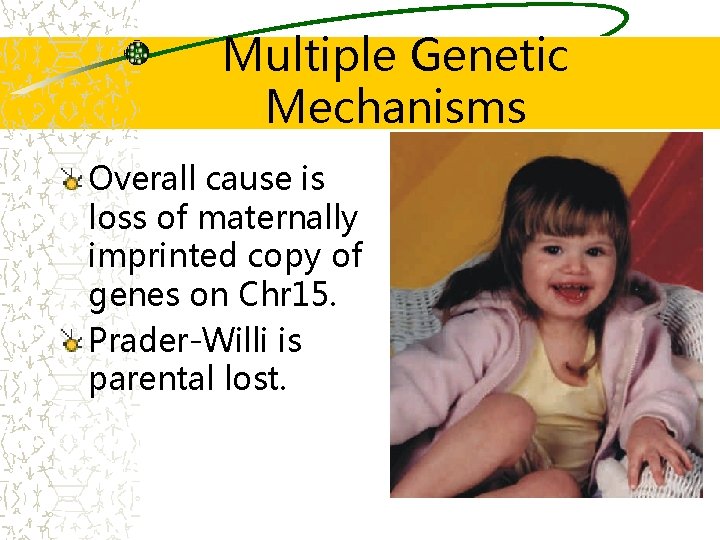 Multiple Genetic Mechanisms

Overall cause is loss of maternally imprinted copy of genes on Chr15.

Prader-Willi is parental lost.